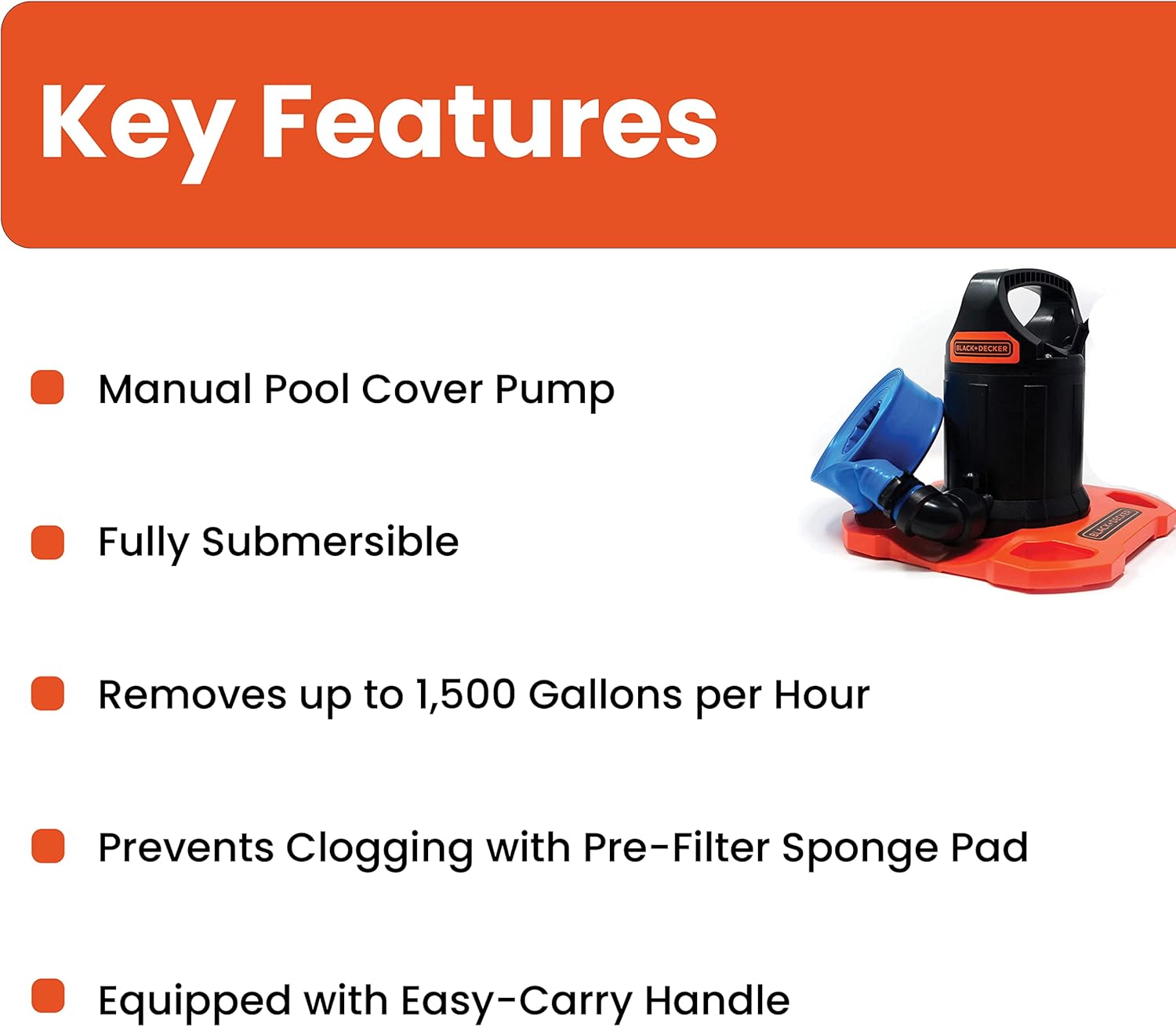 Key Features

Manual Pool Cover Pump

Fully Submersible

Removes up to 1,500 Gallons per Hour

Prevents Clogging with Pre-Filter Sponge Pad

Equipped with Easy-Carry Handle

BLACK+DECKER

BLACK+DECKER